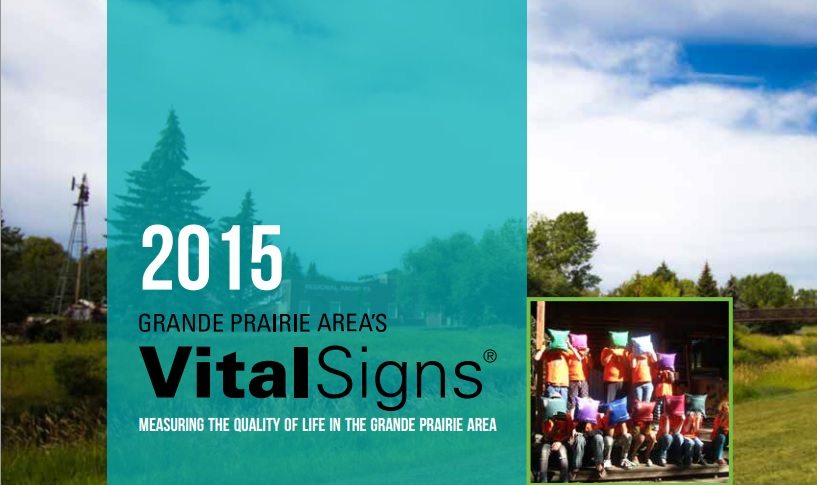 2015

GRANDE PRAIRIE AREA'S

VitalSigns®

MEASURING THE QUALITY OF LIFE IN THE GRANDE PRAIRIE AREA